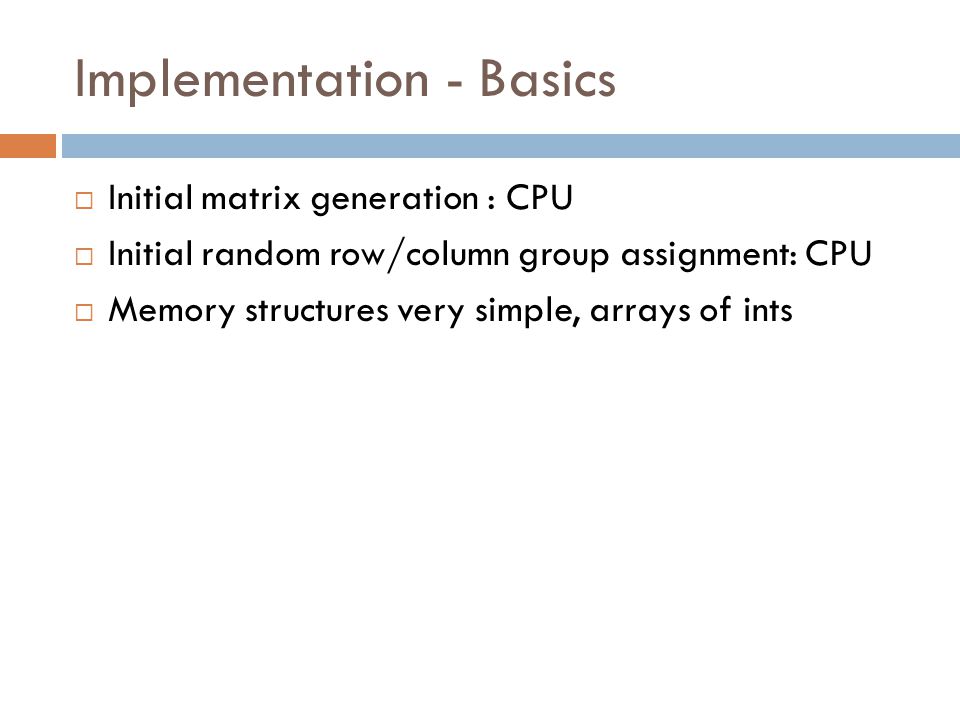 Implementation - Basics

□ Initial matrix generation : CPU
□ Initial random row/column group assignment: CPU
□ Memory structures very simple, arrays of ints